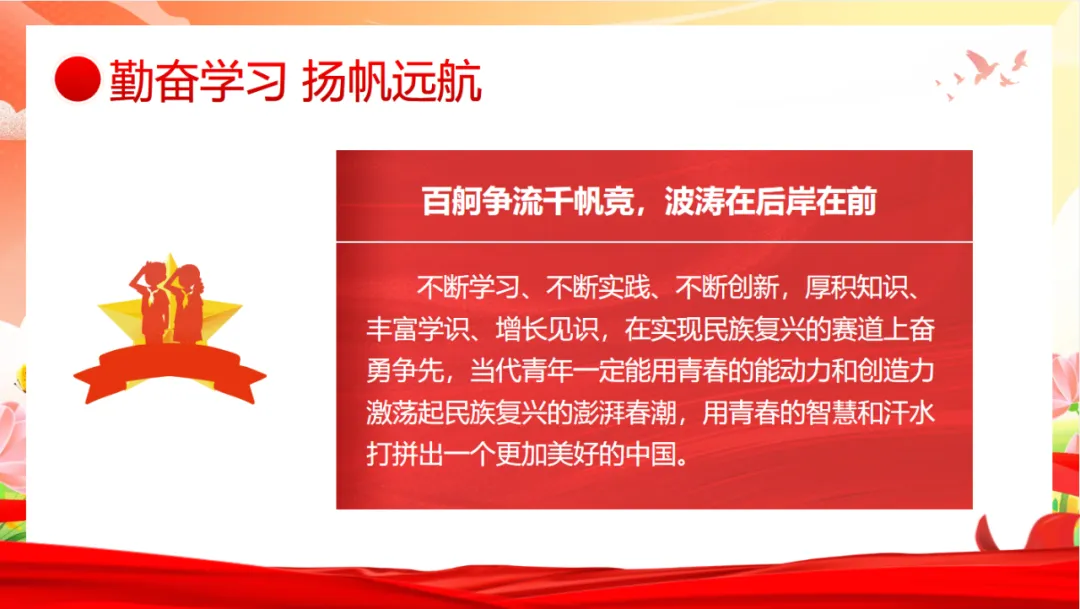 勤奋学习 扬帆远航

百舸争流千帆竞，波涛在后岸在前

不断学习、不断实践、不断创新，厚积知识、丰富学识、增长见识，在实现民族复兴的赛道上奋勇争先，当代青年一定能用青春的能动力和创造力激荡起民族复兴的澎湃春潮，用青春的智慧和汗水打拼出一个更加美好的中国。